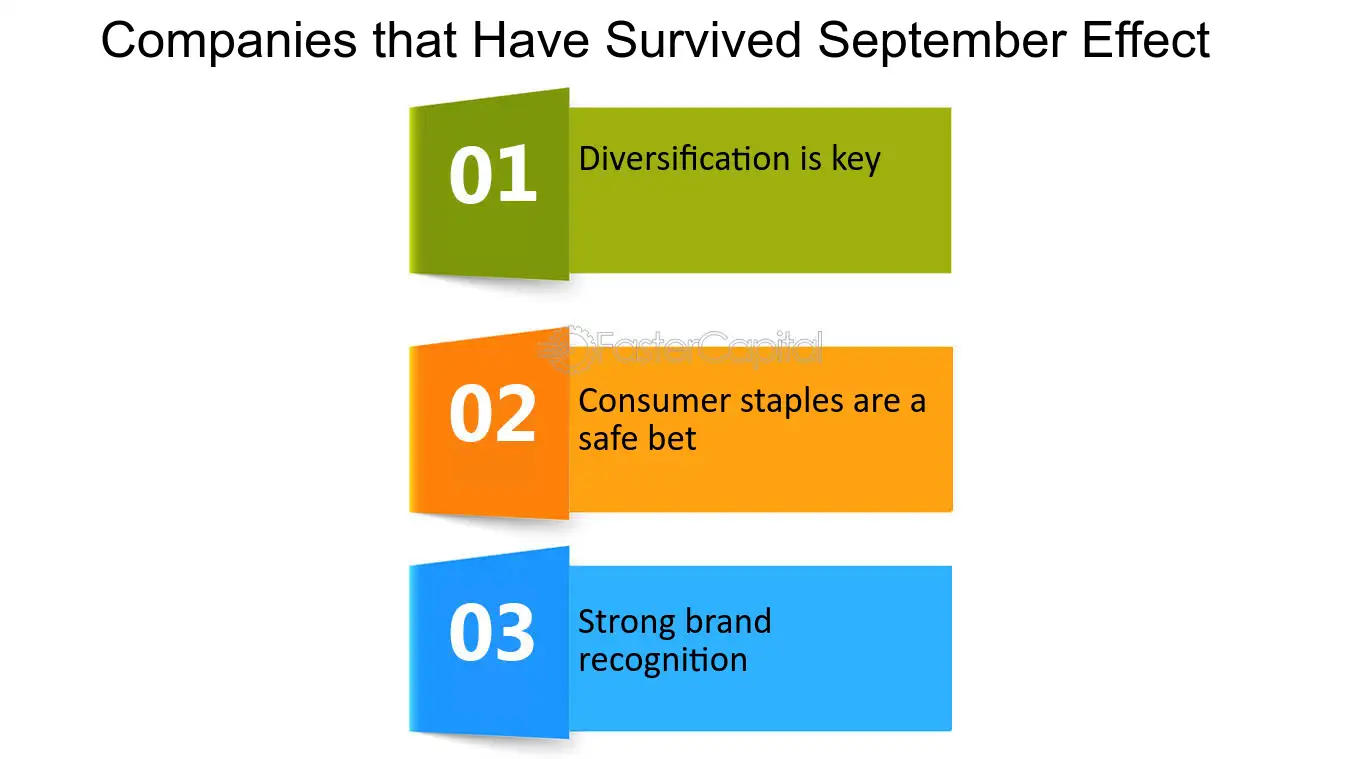 Companies that Have Survived September Effect

01
Diversification is key

02
Consumer staples are a safe bet

03
Strong brand recognition

FasterCapital